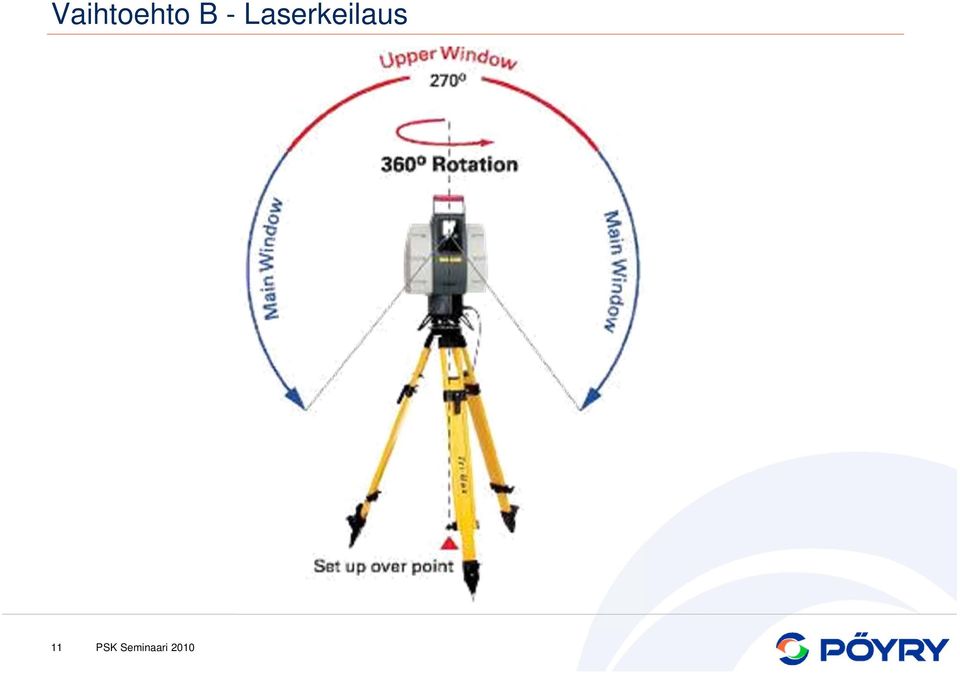 Vaihtoehto B - Laserkeilaus

Upper Window
270º

360º Rotation

Main Window

Main Window

Set up over point

11 PSK Seminaari 2010

PÖYRY